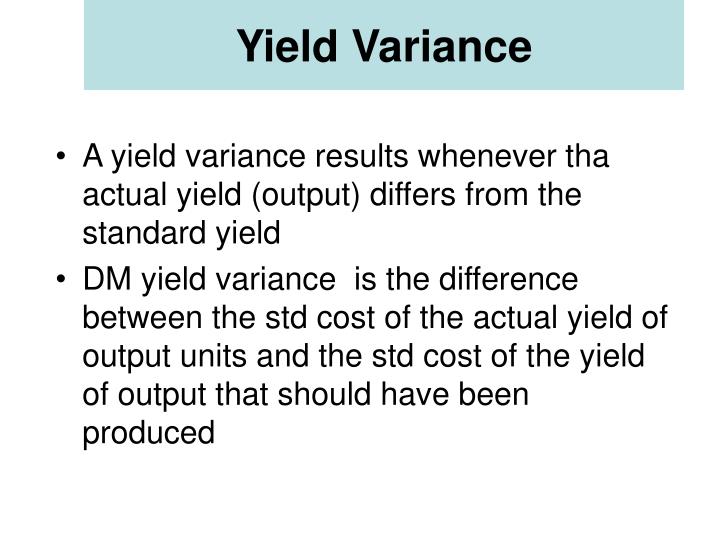 Yield Variance

• A yield variance results whenever tha actual yield (output) differs from the standard yield

• DM yield variance is the difference between the std cost of the actual yield of output units and the std cost of the yield of output that should have been produced